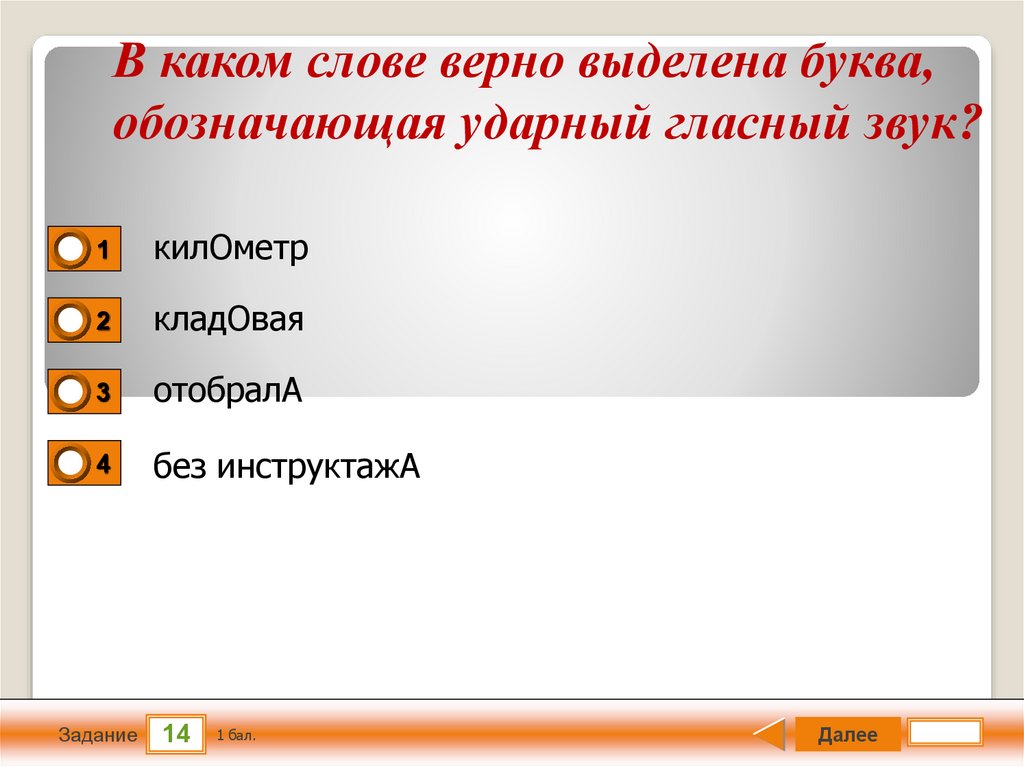 В каком слове верно выделена буква, обозначающая ударный гласный звук?

1 килОметр

2 кладОвая

3 отобралА

4 без инструктажА

Задание 14 1 бал.

Далее